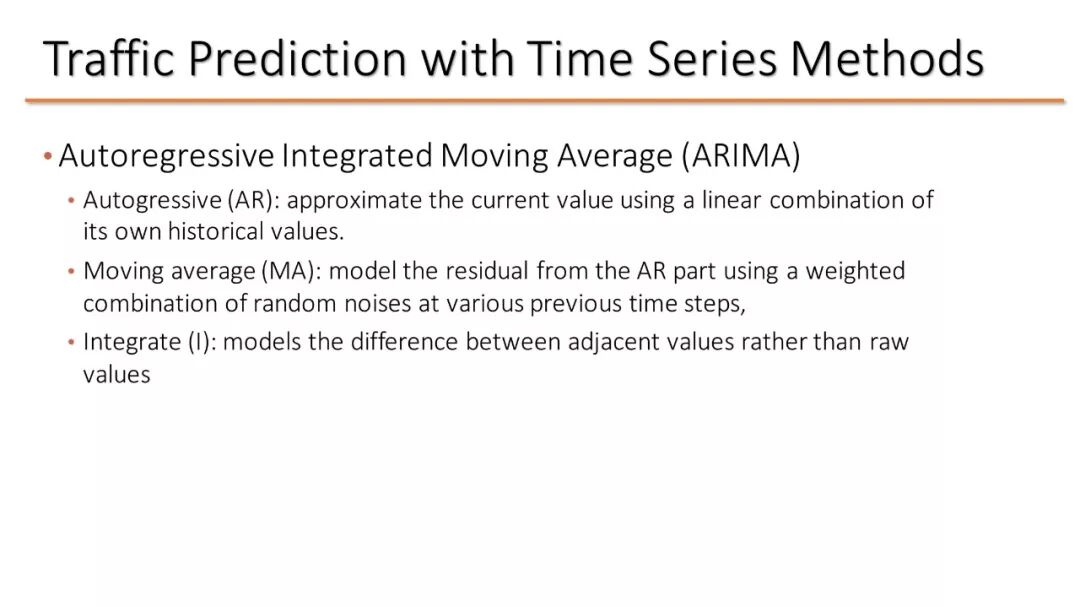 Traffic Prediction with Time Series Methods

• Autoregressive Integrated Moving Average (ARIMA)

• Autogressive (AR): approximate the current value using a linear combination of its own historical values.

• Moving average (MA): model the residual from the AR part using a weighted combination of random noises at various previous time steps,

• Integrate (I): models the difference between adjacent values rather than raw values